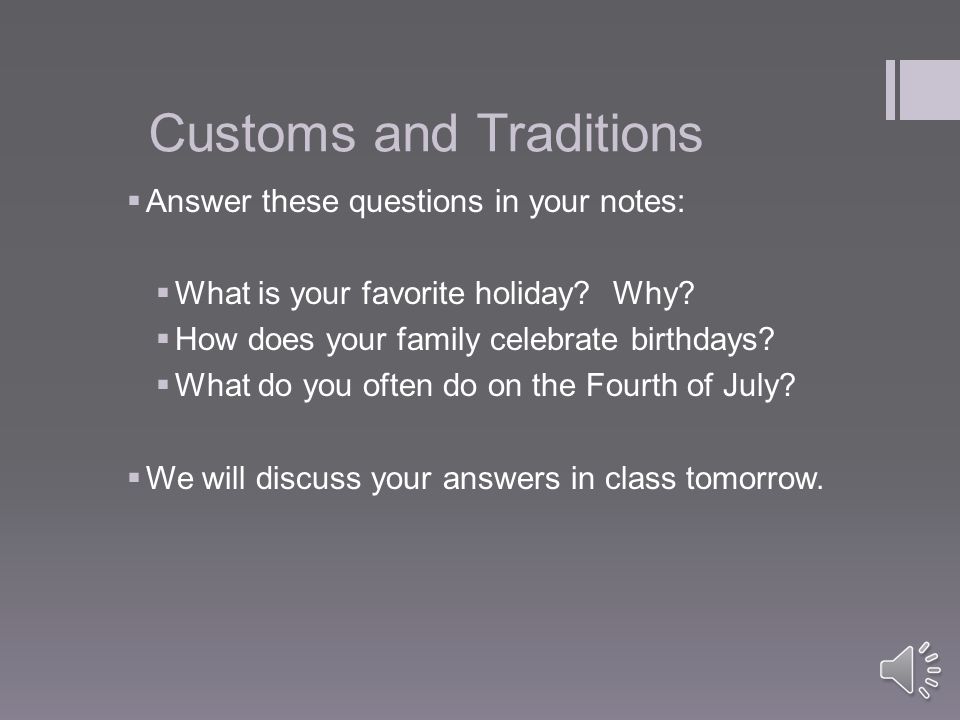 Customs and Traditions

▪ Answer these questions in your notes:

▪ What is your favorite holiday?  Why?
▪ How does your family celebrate birthdays?
▪ What do you often do on the Fourth of July?

▪ We will discuss your answers in class tomorrow.